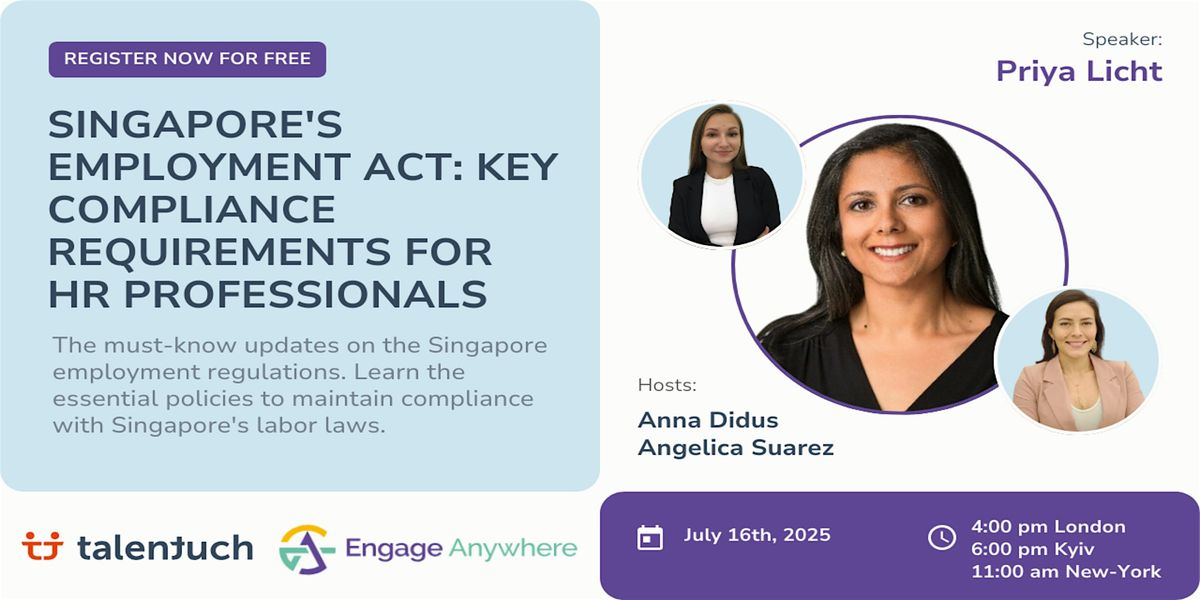 REGISTER NOW FOR FREE

SINGAPORE'S EMPLOYMENT ACT: KEY COMPLIANCE REQUIREMENTS FOR HR PROFESSIONALS

The must-know updates on the Singapore employment regulations. Learn the essential policies to maintain compliance with Singapore's labor laws.

Speaker:
Priya Licht

Hosts:
Anna Didus
Angelica Suarez

talentuch

Engage Anywhere

July 16th, 2025

4:00 pm London
6:00 pm Kyiv
11:00 am New-York